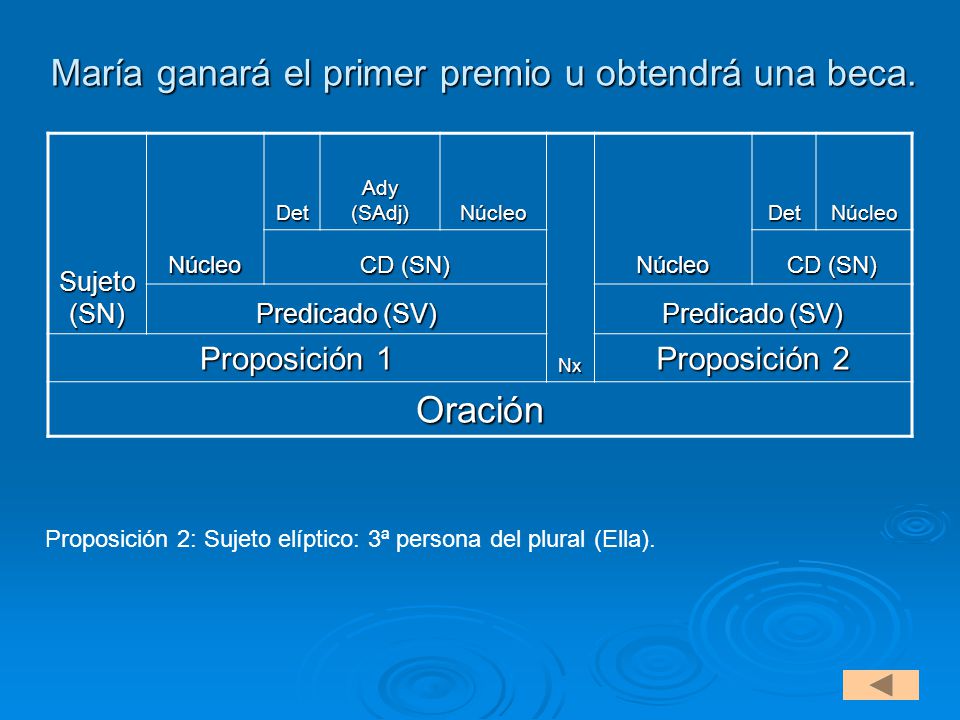 María ganará el primer premio u obtendrá una beca.

| Sujeto (SN) | Núcleo | Det | Ady (SAdj) | Núcleo | Nx | Núcleo | Det | Núcleo |
|---|---|---|---|---|---|---|---|---|
| | | CD (SN) | | | | | CD (SN) | |
| | Predicado (SV) | | | | | Predicado (SV) | | |
| Proposición 1 | | | | | | Proposición 2 | | |
| Oración | | | | | | | | |

Proposición 2: Sujeto elíptico: 3ª persona del plural (Ella).